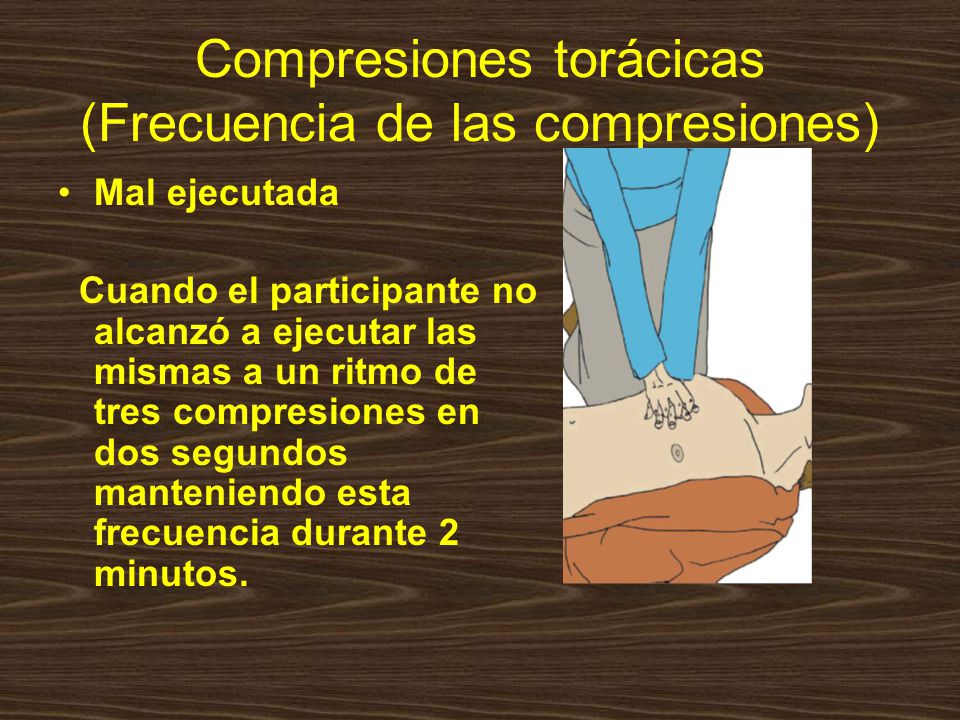 Compresiones torácicas
(Frecuencia de las compresiones)

• Mal ejecutada

Cuando el participante no alcanzó a ejecutar las mismas a un ritmo de tres compresiones en dos segundos manteniendo esta frecuencia durante 2 minutos.